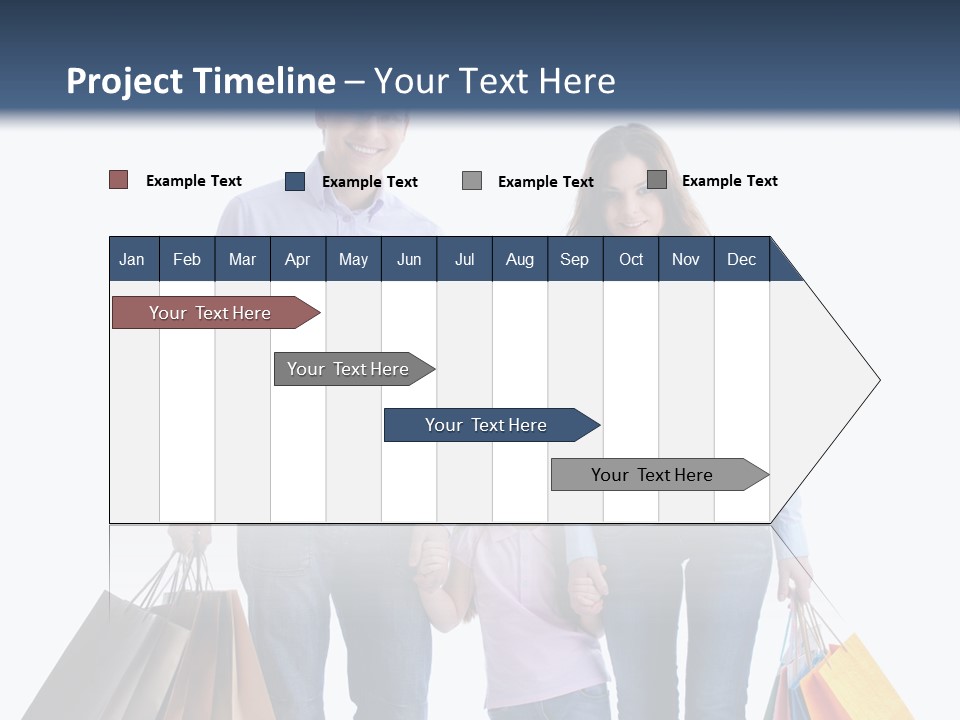 Project Timeline – Your Text Here

Example Text
Example Text
Example Text
Example Text

| Jan | Feb | Mar | Apr | May | Jun | Jul | Aug | Sep | Oct | Nov | Dec |
|---|---|---|---|---|---|---|---|---|---|---|---|

Your Text Here

Your Text Here

Your Text Here

Your Text Here